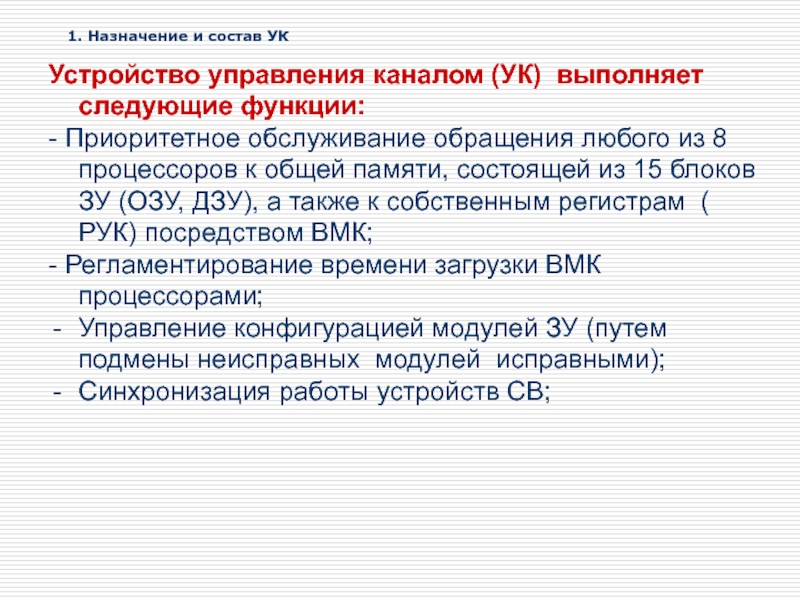 1. Назначение и состав УК

Устройство управления каналом (УК) выполняет следующие функции:

- Приоритетное обслуживание обращения любого из 8 процессоров к общей памяти, состоящей из 15 блоков ЗУ (ОЗУ, ДЗУ), а также к собственным регистрам ( РУК) посредством ВМК;

- Регламентирование времени загрузки ВМК процессорами;

- Управление конфигурацией модулей ЗУ (путем подмены неисправных модулей исправными);

- Синхронизация работы устройств СВ;